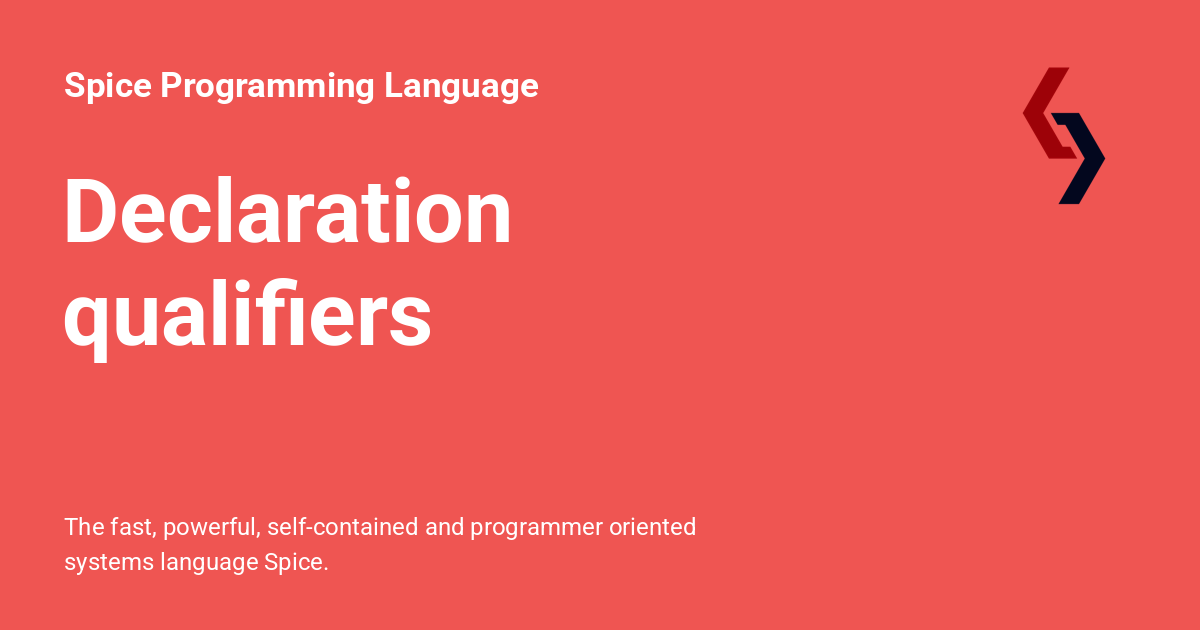 Spice Programming Language

Declaration qualifiers

The fast, powerful, self-contained and programmer oriented systems language Spice.